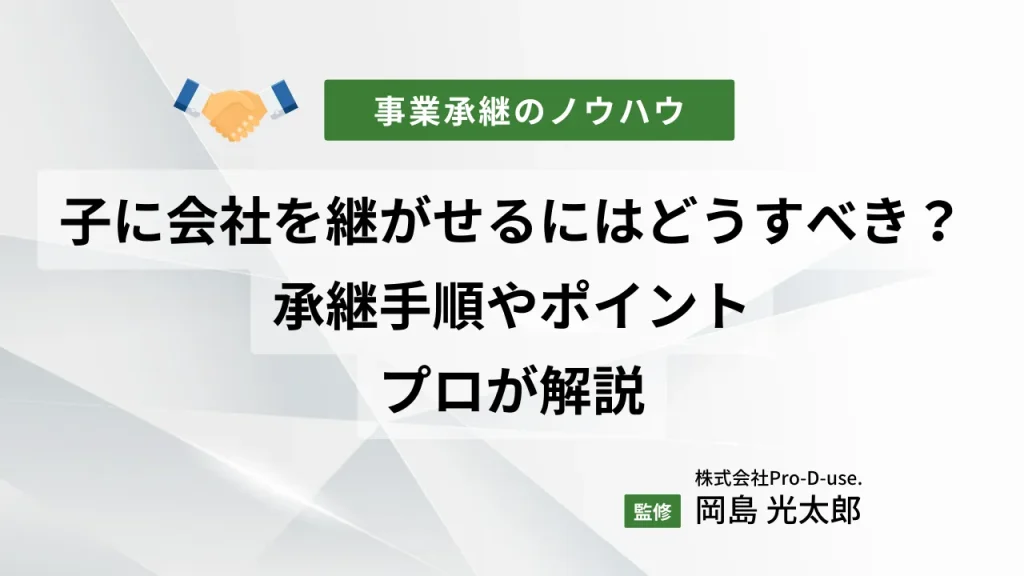 事業承継のノウハウ

子に会社を継がせるにはどうすべき？
承継手順やポイント
プロが解説

株式会社Pro-D-use.
監修 岡島 光太郎